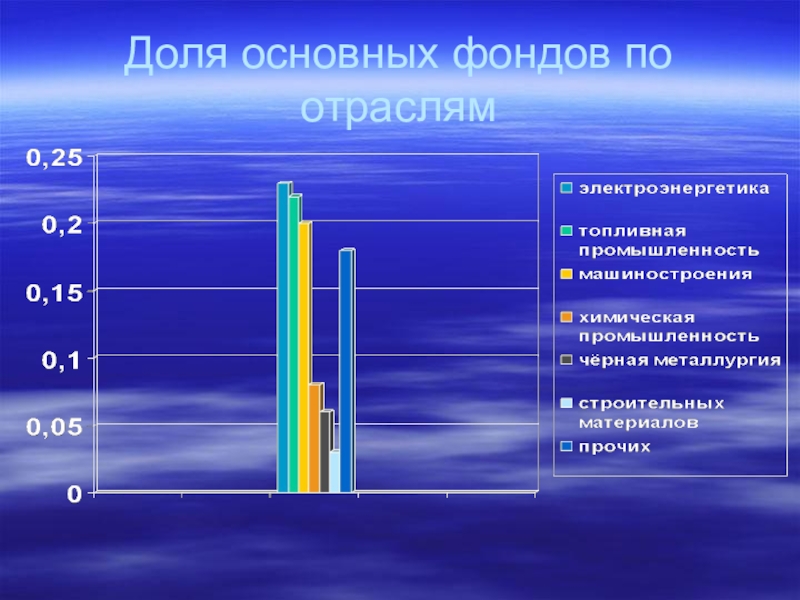 Доля основных фондов по отраслям

0,25
0,2
0,15
0,1
0,05
0

электроэнергетика
топливная промышленность
машиностроения
химическая промышленность
чёрная металлургия
строительных материалов
прочих